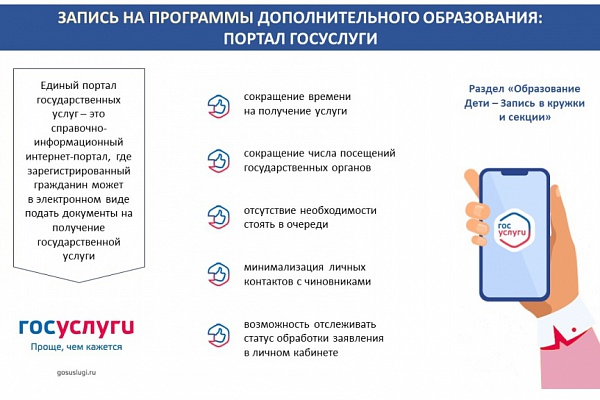 ЗАПИСЬ НА ПРОГРАММЫ ДОПОЛНИТЕЛЬНОГО ОБРАЗОВАНИЯ: ПОРТАЛ ГОСУСЛУГИ

Единый портал государственных услуг – это справочно-информационный интернет-портал, где зарегистрированный гражданин может в электронном виде подать документы на получение государственной услуги

госуслуги
Проще, чем кажется

gosuslugi.ru

сокращение времени на получение услуги

сокращение числа посещений государственных органов

отсутствие необходимости стоять в очереди

минимализация личных контактов с чиновниками

возможность отслеживать статус обработки заявления в личном кабинете

Раздел «Образование Дети – Запись в кружки и секции»

гос услуги